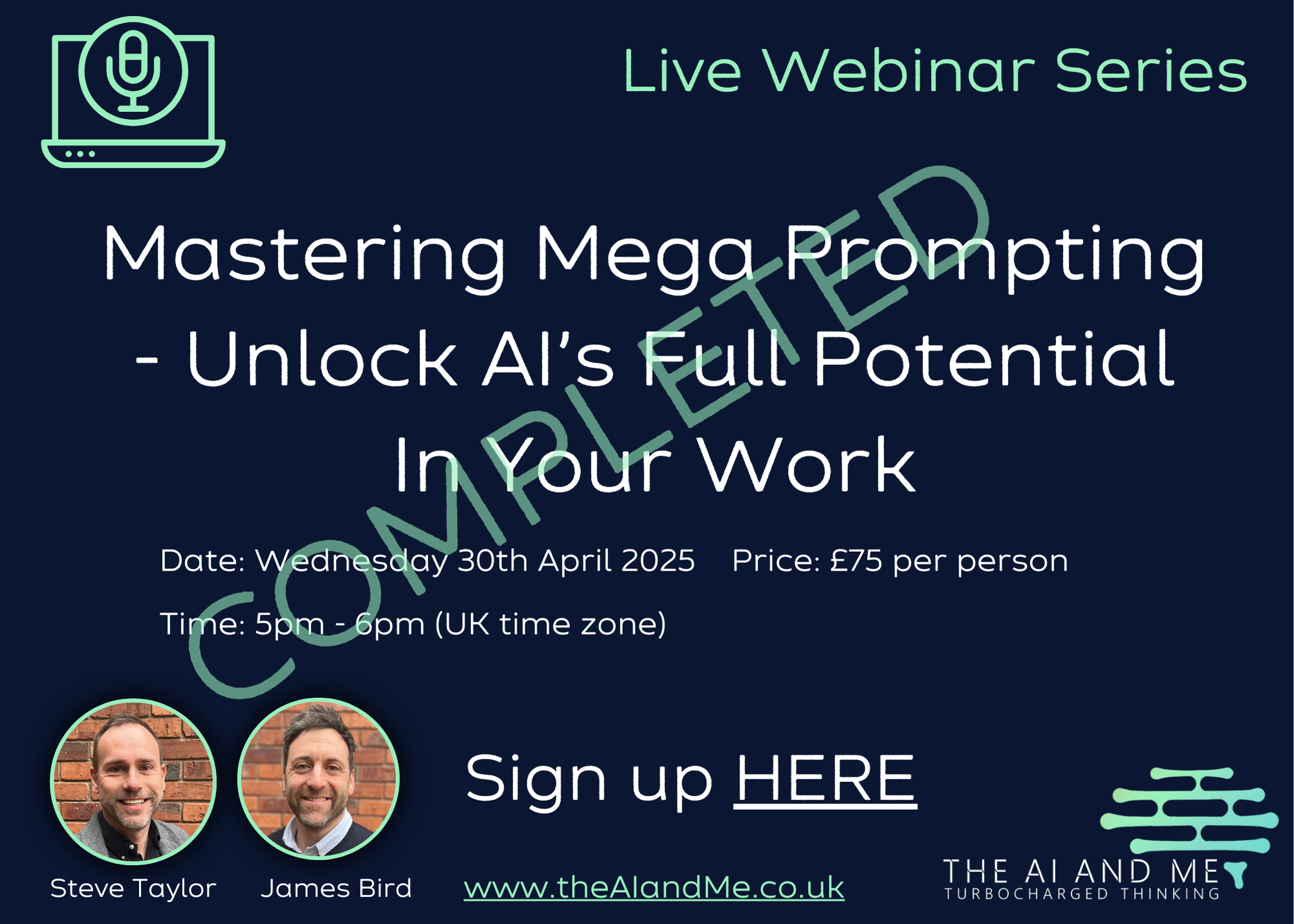 Live Webinar Series

Mastering Mega Prompting - Unlock AI's Full Potential In Your Work

COMPLETED

Date: Wednesday 30th April 2025 Price: £75 per person

Time: 5pm - 6pm (UK time zone)

Sign up HERE

Steve Taylor James Bird

www.theAIandMe.co.uk

THE AI AND ME
TURBOCHARGED THINKING